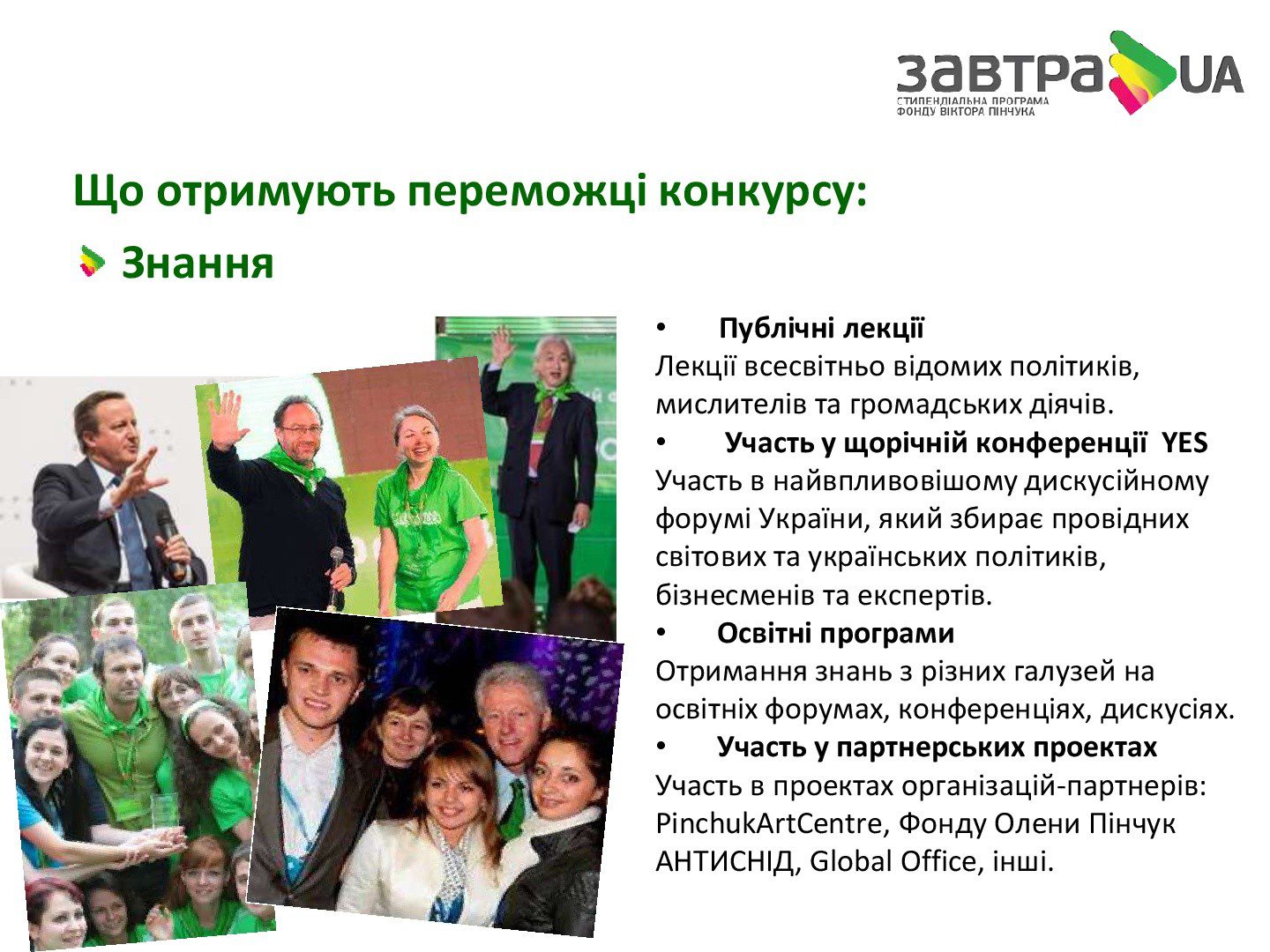 ЗАВТРА UA
СТИПЕНДІАЛЬНА ПРОГРАМА ФОНДУ ВІКТОРА ПІНЧУКА

Що отримують переможці конкурсу:

Знання

• Публічні лекції
Лекції всесвітньо відомих політиків, мислителів та громадських діячів.
• Участь у щорічній конференції YES
Участь в найвпливовішому дискусійному форумі України, який збирає провідних світових та українських політиків, бізнесменів та експертів.
• Освітні програми
Отримання знань з різних галузей на освітніх форумах, конференціях, дискусіях.
• Участь у партнерських проектах
Участь в проектах організацій-партнерів: PinchukArtCentre, Фонду Олени Пінчук АНТИСНІД, Global Office, інші.